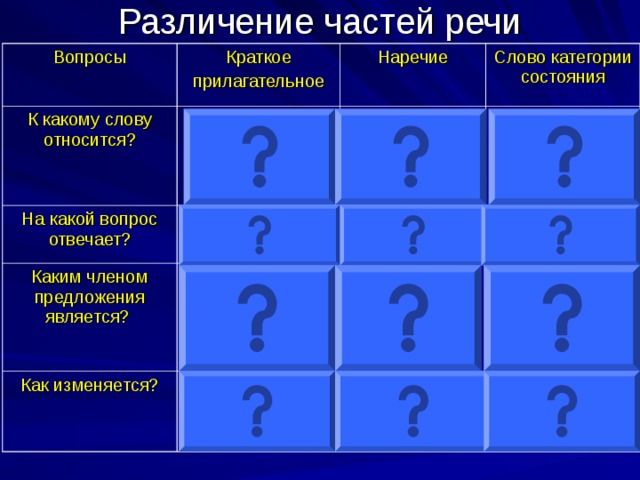 Различение частей речи

| Вопросы | Краткое прилагательное | Наречие | Слово категории состояния |
|---|---|---|---|
| К какому слову относится? | ? | ? | ? |
| На какой вопрос отвечает? | ? | ? | ? |
| Каким членом предложения является? | ? | ? | ? |
| Как изменяется? | ? | ? | ? |